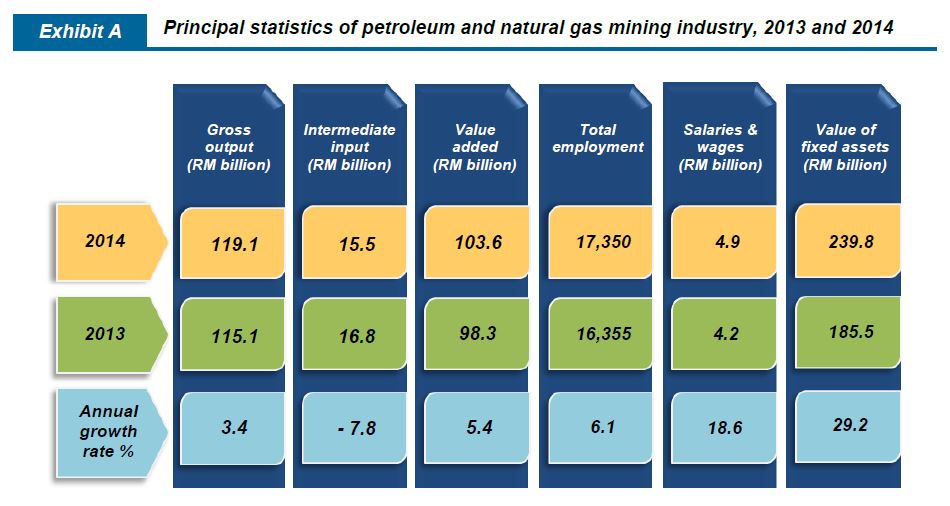 Exhibit A Principal statistics of petroleum and natural gas mining industry, 2013 and 2014

| | Gross output (RM billion) | Intermediate input (RM billion) | Value added (RM billion) | Total employment | Salaries & wages (RM billion) | Value of fixed assets (RM billion) |
|---|---|---|---|---|---|---|
| 2014 | 119.1 | 15.5 | 103.6 | 17,350 | 4.9 | 239.8 |
| 2013 | 115.1 | 16.8 | 98.3 | 16,355 | 4.2 | 185.5 |
| Annual growth rate % | 3.4 | - 7.8 | 5.4 | 6.1 | 18.6 | 29.2 |